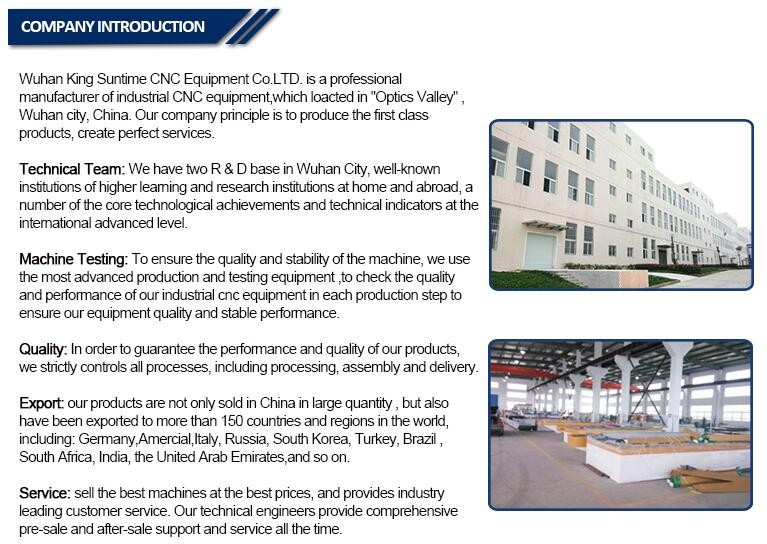 COMPANY INTRODUCTION

Wuhan King Suntime CNC Equipment Co.LTD. is a professional manufacturer of industrial CNC equipment,which loacted in "Optics Valley" , Wuhan city, China. Our company principle is to produce the first class products, create perfect services.

Technical Team: We have two R & D base in Wuhan City, well-known institutions of higher learning and research institutions at home and abroad, a number of the core technological achievements and technical indicators at the international advanced level.

Machine Testing: To ensure the quality and stability of the machine, we use the most advanced production and testing equipment ,to check the quality and performance of our industrial cnc equipment in each production step to ensure our equipment quality and stable performance.

Quality: In order to guarantee the performance and quality of our products, we strictly controls all processes, including processing, assembly and delivery.

Export: our products are not only sold in China in large quantity , but also have been exported to more than 150 countries and regions in the world, including: Germany,Amercial,Italy, Russia, South Korea, Turkey, Brazil , South Africa, India, the United Arab Emirates,and so on.

Service: sell the best machines at the best prices, and provides industry leading customer service. Our technical engineers provide comprehensive pre-sale and after-sale support and service all the time.